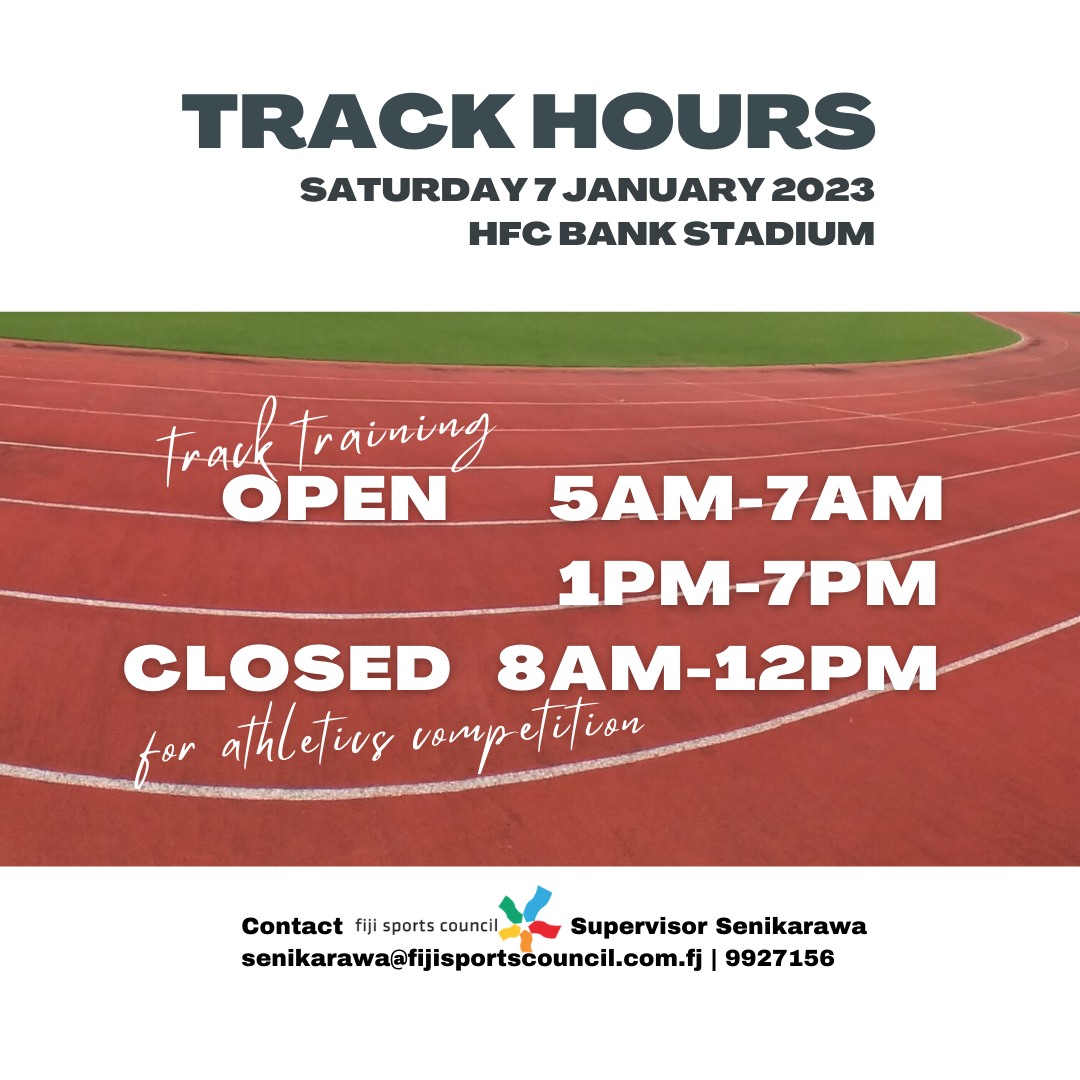 TRACK HOURS
SATURDAY 7 JANUARY 2023
HFC BANK STADIUM

track training
OPEN 5AM-7AM
1PM-7PM
CLOSED 8AM-12PM
for athletics competition

Contact fiji sports council Supervisor Senikarawa
senikarawa@fijisportscouncil.com.fj | 9927156